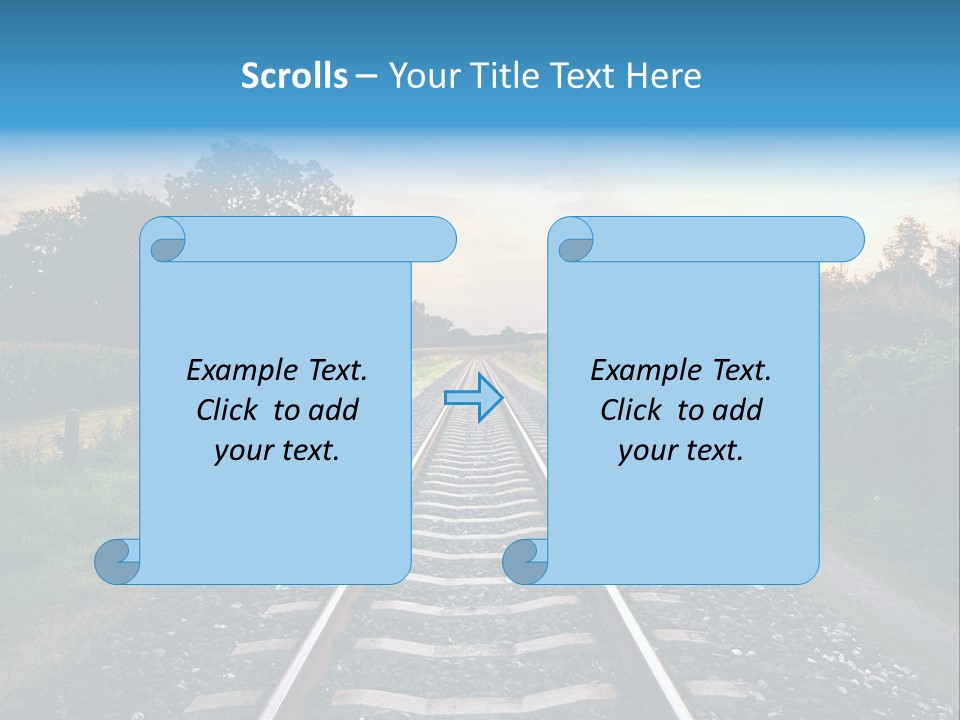 Scrolls – Your Title Text Here

Example Text. Click to add your text.

Example Text. Click to add your text.